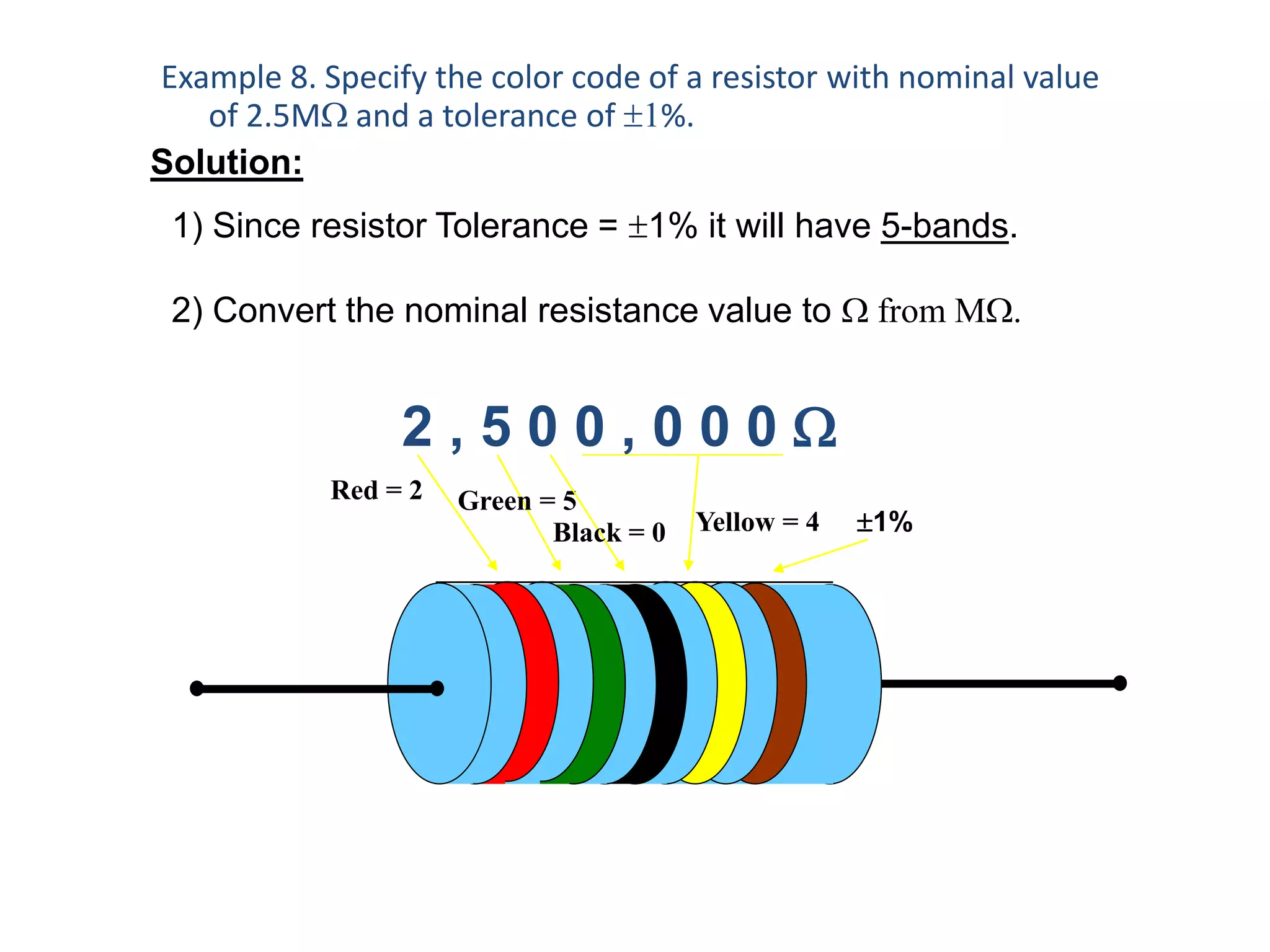 Example 8. Specify the color code of a resistor with nominal value of 2.5M$\Omega$ and a tolerance of $\pm$1%.

Solution:

1) Since resistor Tolerance = $\pm$1% it will have 5-bands.

2) Convert the nominal resistance value to $\Omega$ from M$\Omega$.

2 , 5 0 0 , 0 0 0 $\Omega$

Red = 2

Green = 5

Black = 0

Yellow = 4

$\pm$1%